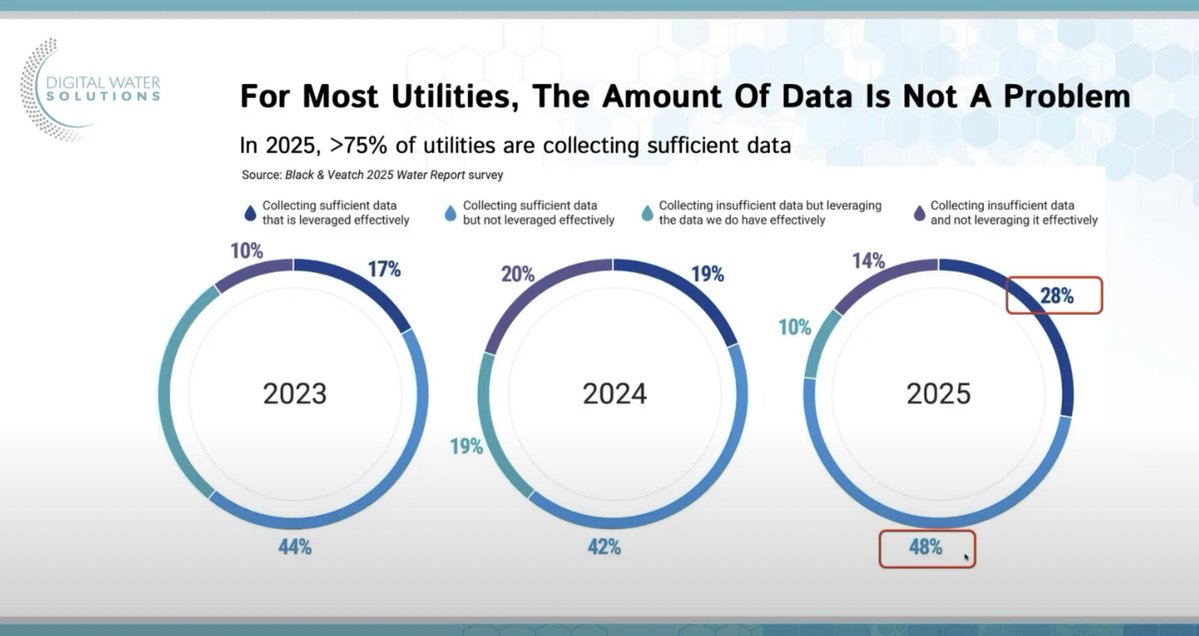 DIGITAL WATER SOLUTIONS

For Most Utilities, The Amount Of Data Is Not A Problem

In 2025, >75% of utilities are collecting sufficient data

Source: Black & Veatch 2025 Water Report survey

Collecting sufficient data that is leveraged effectively

Collecting sufficient data but not leveraged effectively

Collecting insufficient data but leveraging the data we do have effectively

Collecting insufficient data and not leveraging it effectively

10%
17%
2023
44%

20%
19%
2024
19%
42%

14%
28%
10%
2025
48%